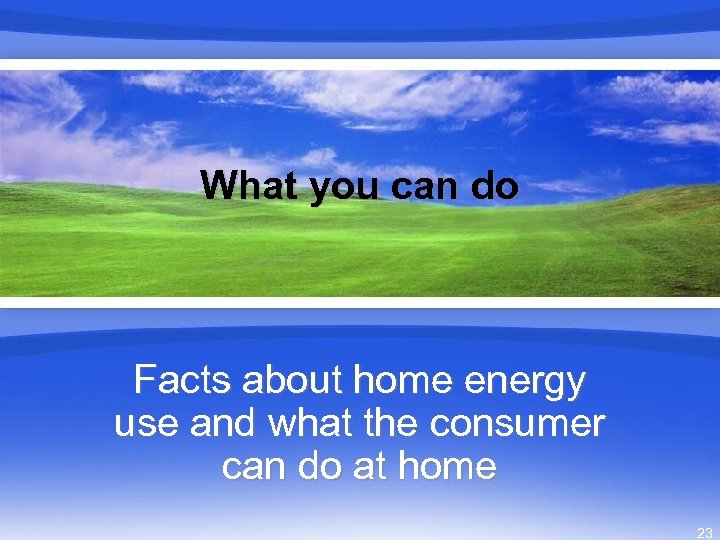 What you can do

Facts about home energy use and what the consumer can do at home

23